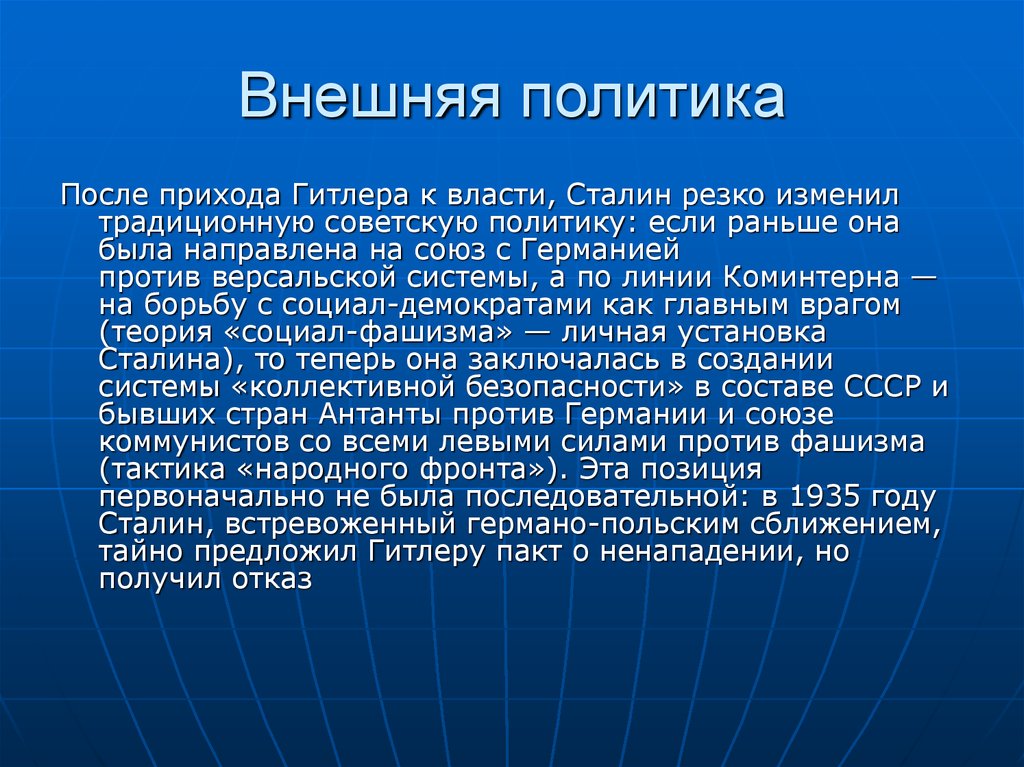 Внешняя политика

После прихода Гитлера к власти, Сталин резко изменил традиционную советскую политику: если раньше она была направлена на союз с Германией против версальской системы, а по линии Коминтерна — на борьбу с социал-демократами как главным врагом (теория «социал-фашизма» — личная установка Сталина), то теперь она заключалась в создании системы «коллективной безопасности» в составе СССР и бывших стран Антанты против Германии и союзе коммунистов со всеми левыми силами против фашизма (тактика «народного фронта»). Эта позиция первоначально не была последовательной: в 1935 году Сталин, встревоженный германо-польским сближением, тайно предложил Гитлеру пакт о ненападении, но получил отказ